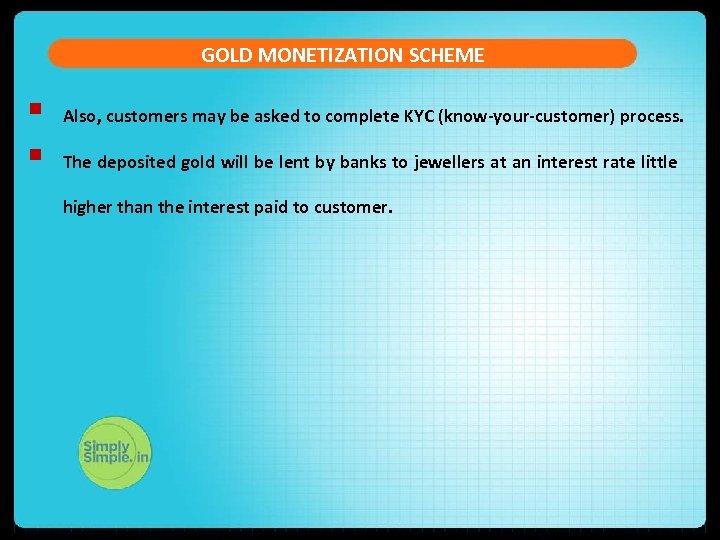 GOLD MONETIZATION SCHEME

Also, customers may be asked to complete KYC (know-your-customer) process.

The deposited gold will be lent by banks to jewellers at an interest rate little higher than the interest paid to customer.

Simply Simple.in